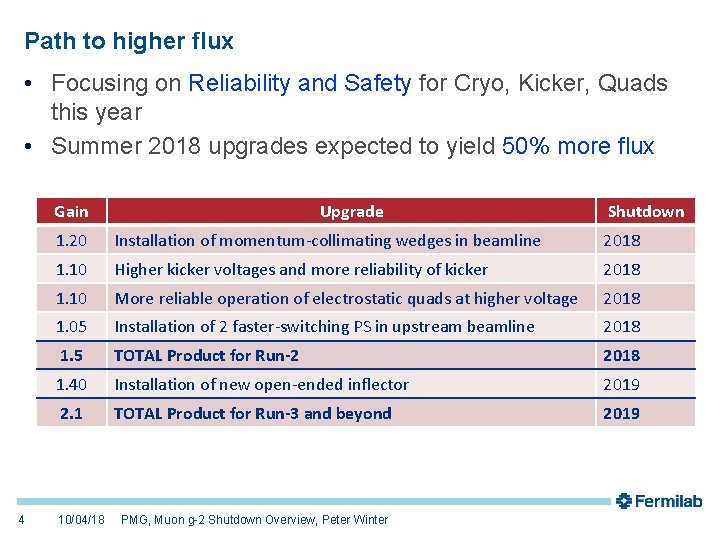 Path to higher flux

• Focusing on Reliability and Safety for Cryo, Kicker, Quads this year
• Summer 2018 upgrades expected to yield 50% more flux

| Gain | Upgrade | Shutdown |
|---|---|---|
| 1.20 | Installation of momentum-collimating wedges in beamline | 2018 |
| 1.10 | Higher kicker voltages and more reliability of kicker | 2018 |
| 1.10 | More reliable operation of electrostatic quads at higher voltage | 2018 |
| 1.05 | Installation of 2 faster-switching PS in upstream beamline | 2018 |
| 1.5 | TOTAL Product for Run-2 | 2018 |
| 1.40 | Installation of new open-ended inflector | 2019 |
| 2.1 | TOTAL Product for Run-3 and beyond | 2019 |

Fermilab

4 10/04/18 PMG, Muon g-2 Shutdown Overview, Peter Winter